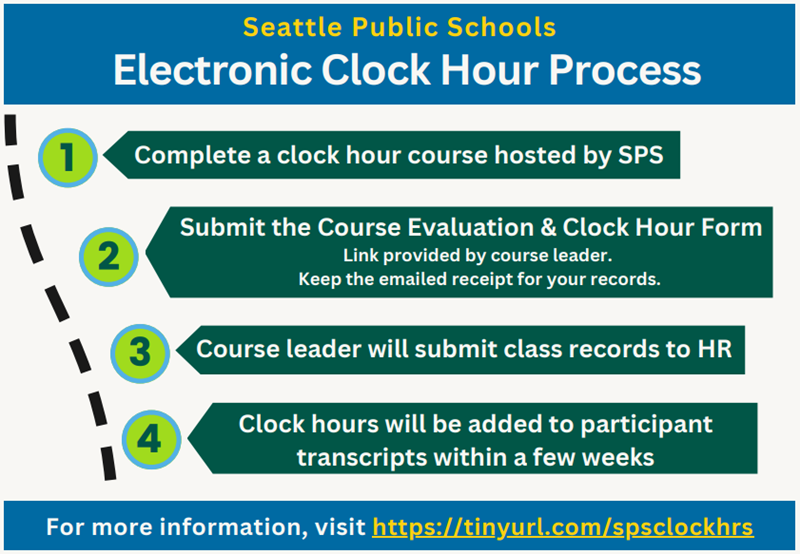 Seattle Public Schools
Electronic Clock Hour Process

1 Complete a clock hour course hosted by SPS

2 Submit the Course Evaluation & Clock Hour Form
Link provided by course leader.
Keep the emailed receipt for your records.

3 Course leader will submit class records to HR

4 Clock hours will be added to participant transcripts within a few weeks

For more information, visit https://tinyurl.com/spsclockhrs